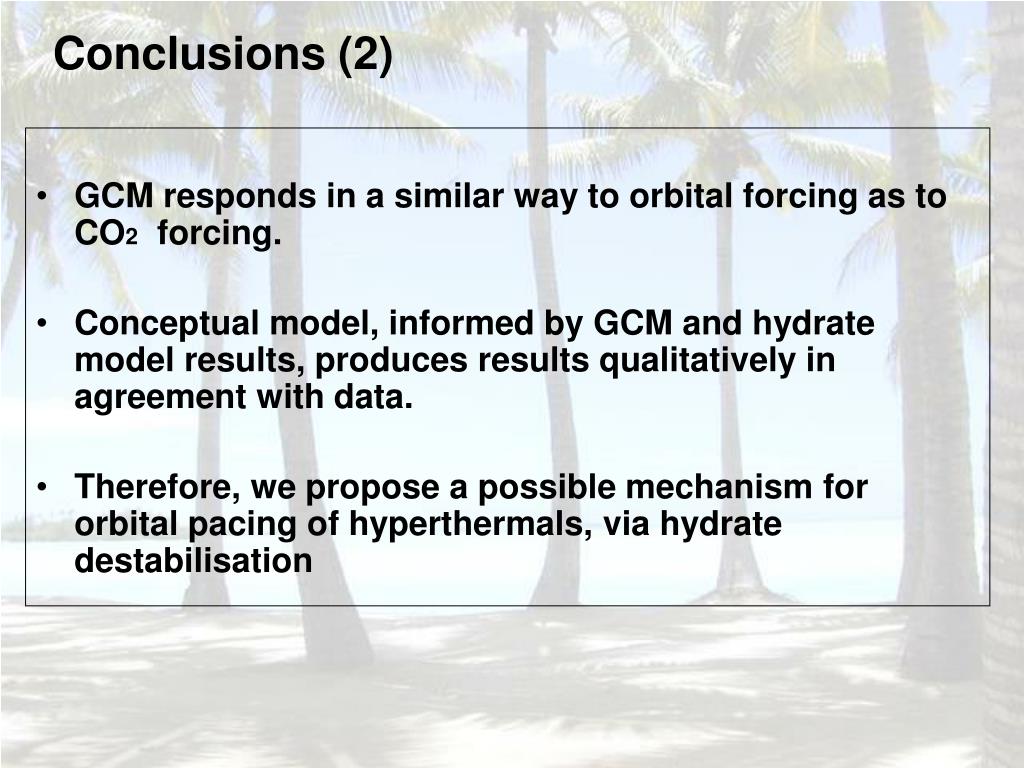 Conclusions (2)

• GCM responds in a similar way to orbital forcing as to $CO_2$ forcing.

• Conceptual model, informed by GCM and hydrate model results, produces results qualitatively in agreement with data.

• Therefore, we propose a possible mechanism for orbital pacing of hyperthermals, via hydrate destabilisation